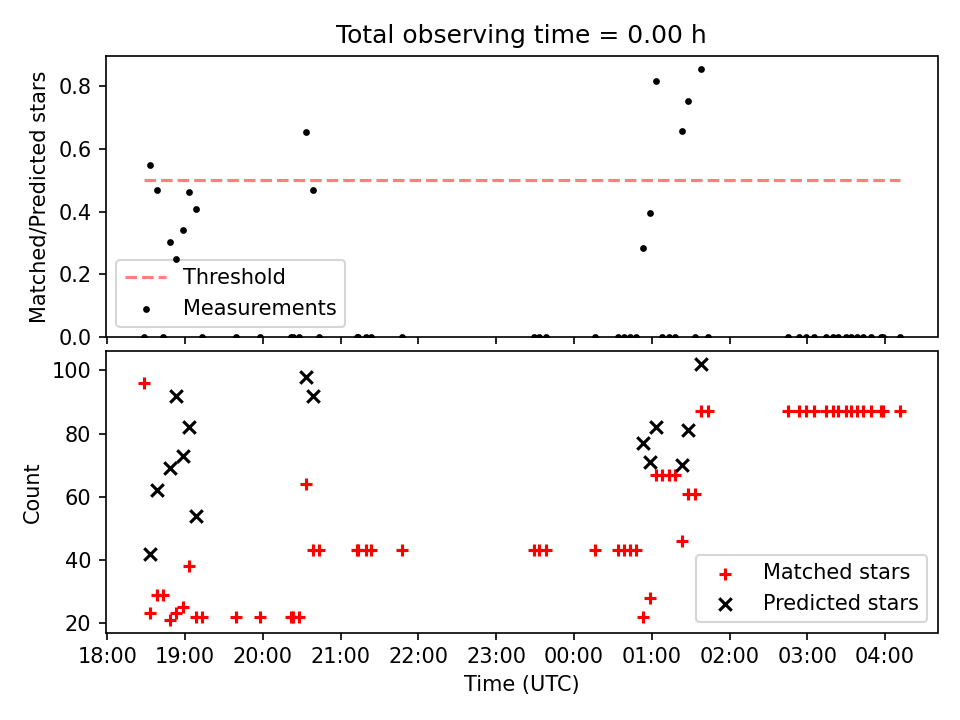 Total observing time = 0.00 h

Matched/Predicted stars

0.8
0.6
0.4
0.2
0.0

Threshold
Measurements

Count

100
80
60
40
20

Matched stars
Predicted stars

18:00 19:00 20:00 21:00 22:00 23:00 00:00 01:00 02:00 03:00 04:00

Time (UTC)